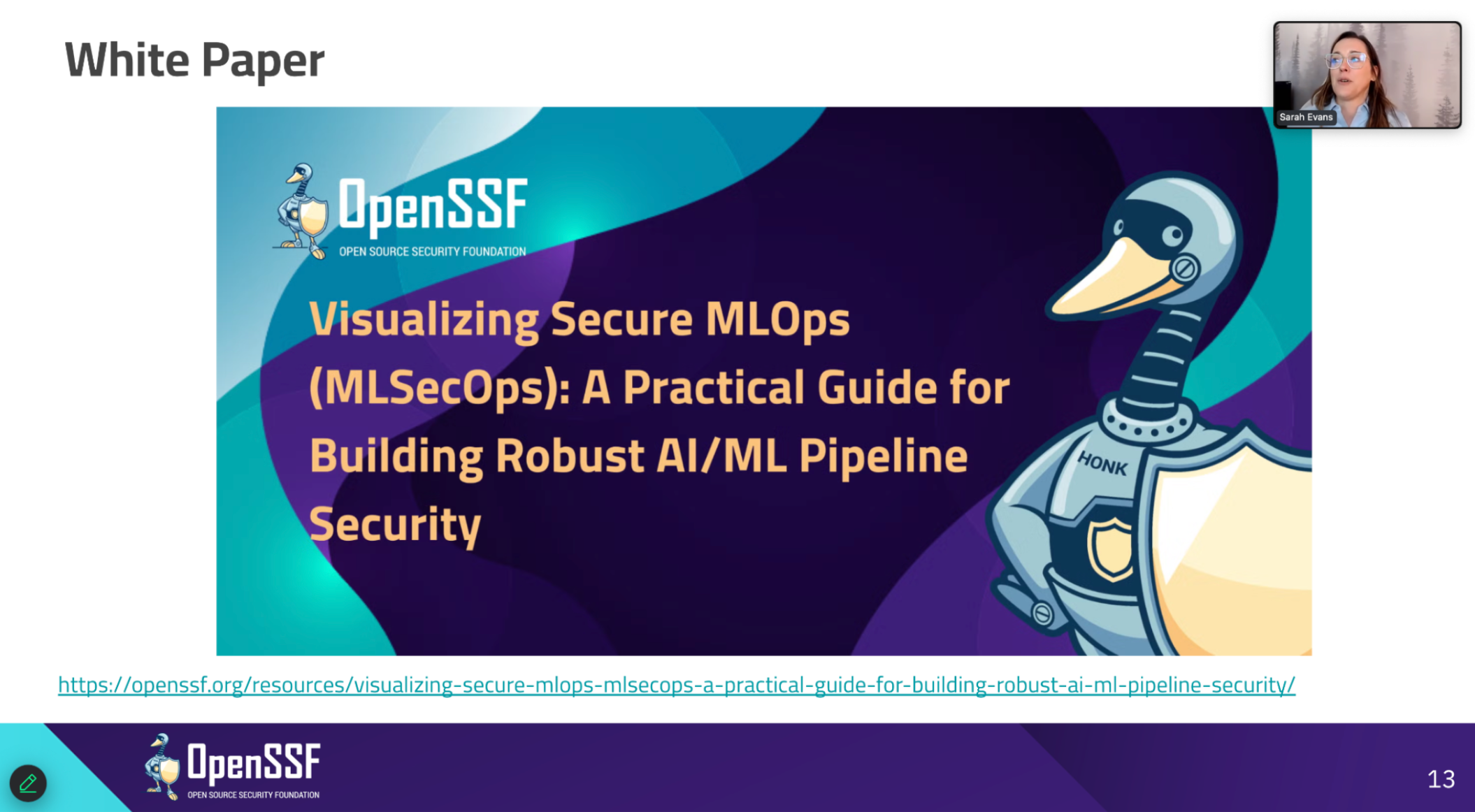 White Paper

Sarah Evans

OpenSSF
OPEN SOURCE SECURITY FOUNDATION

Visualizing Secure MLOps (MLSecOps): A Practical Guide for Building Robust AI/ML Pipeline Security

HONK

https://openssf.org/resources/visualizing-secure-mlops-mlsecops-a-practical-guide-for-building-robust-ai-ml-pipeline-security/

OpenSSF
OPEN SOURCE SECURITY FOUNDATION

13